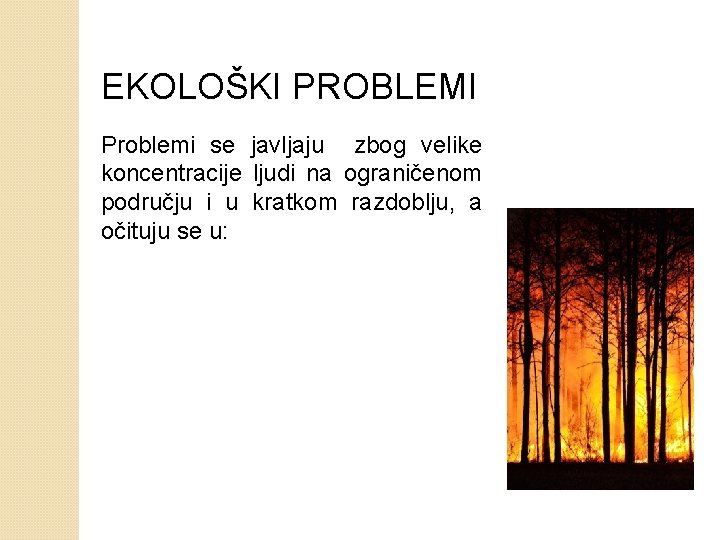 EKOLOŠKI PROBLEMI

Problemi se javljaju zbog velike koncentracije ljudi na ograničenom području i u kratkom razdoblju, a očituju se u: